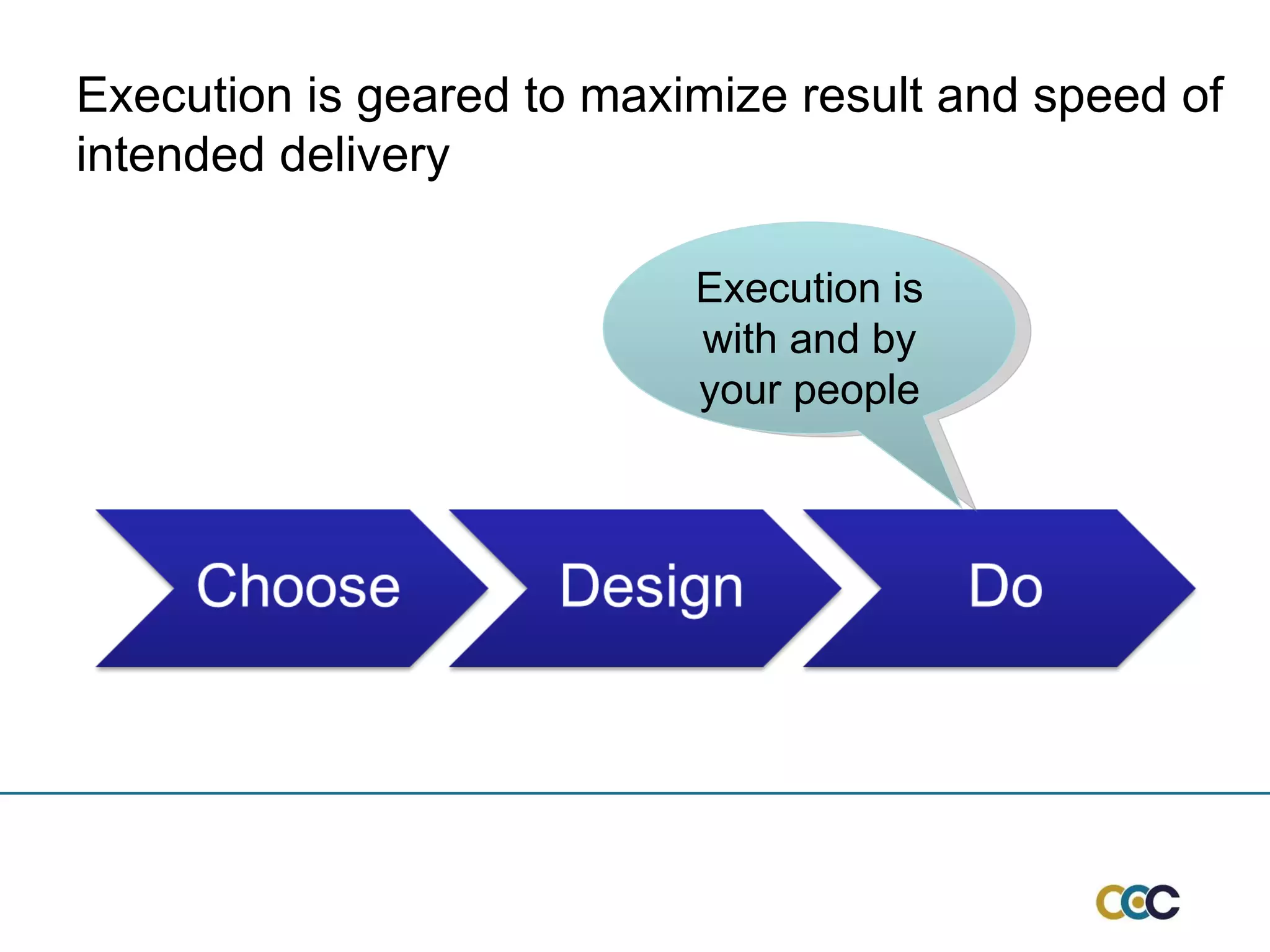 Execution is geared to maximize result and speed of intended delivery

Execution is with and by your people

Choose

Design

Do

CCC